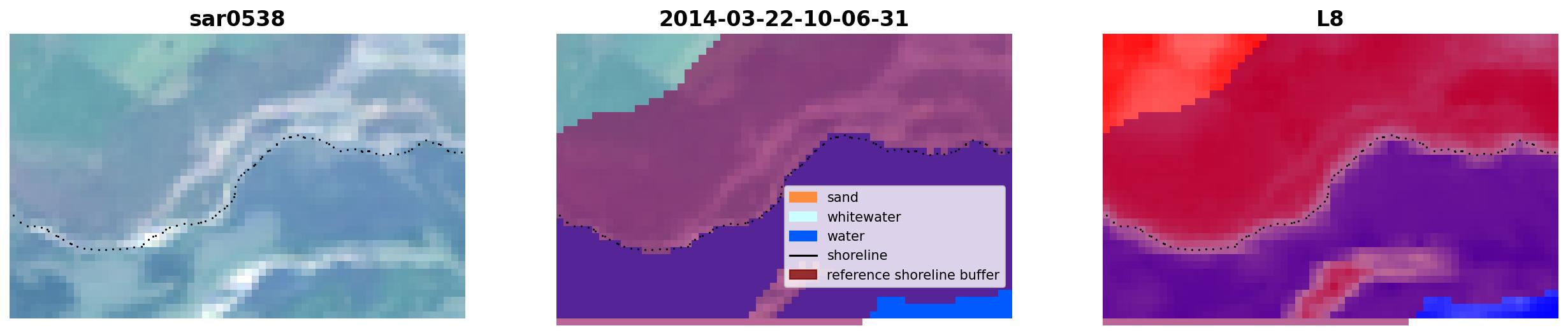 sar0538

2014-03-22-10-06-31

sand
whitewater
water
shoreline
reference shoreline buffer

L8